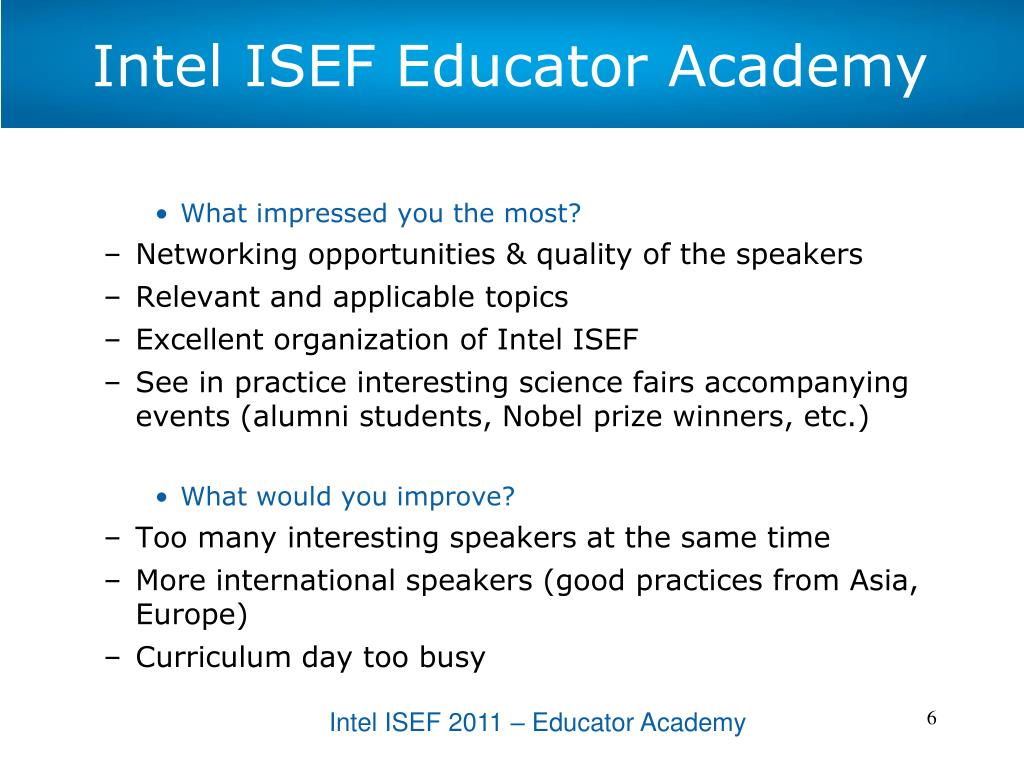 Intel ISEF Educator Academy

• What impressed you the most?

– Networking opportunities & quality of the speakers
– Relevant and applicable topics
– Excellent organization of Intel ISEF
– See in practice interesting science fairs accompanying events (alumni students, Nobel prize winners, etc.)

• What would you improve?

– Too many interesting speakers at the same time
– More international speakers (good practices from Asia, Europe)
– Curriculum day too busy

Intel ISEF 2011 – Educator Academy

6